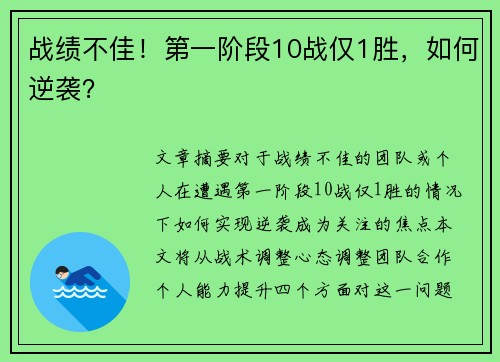 战绩不佳！第一阶段10战仅1胜，如何逆袭？

文章摘要对于战绩不佳的团队或个人在遭遇第一阶段10战仅1胜的情况下如何实现逆袭成为关注的焦点本文将从战术调整心态调整团队合作个人能力提升四个方面对这一问题